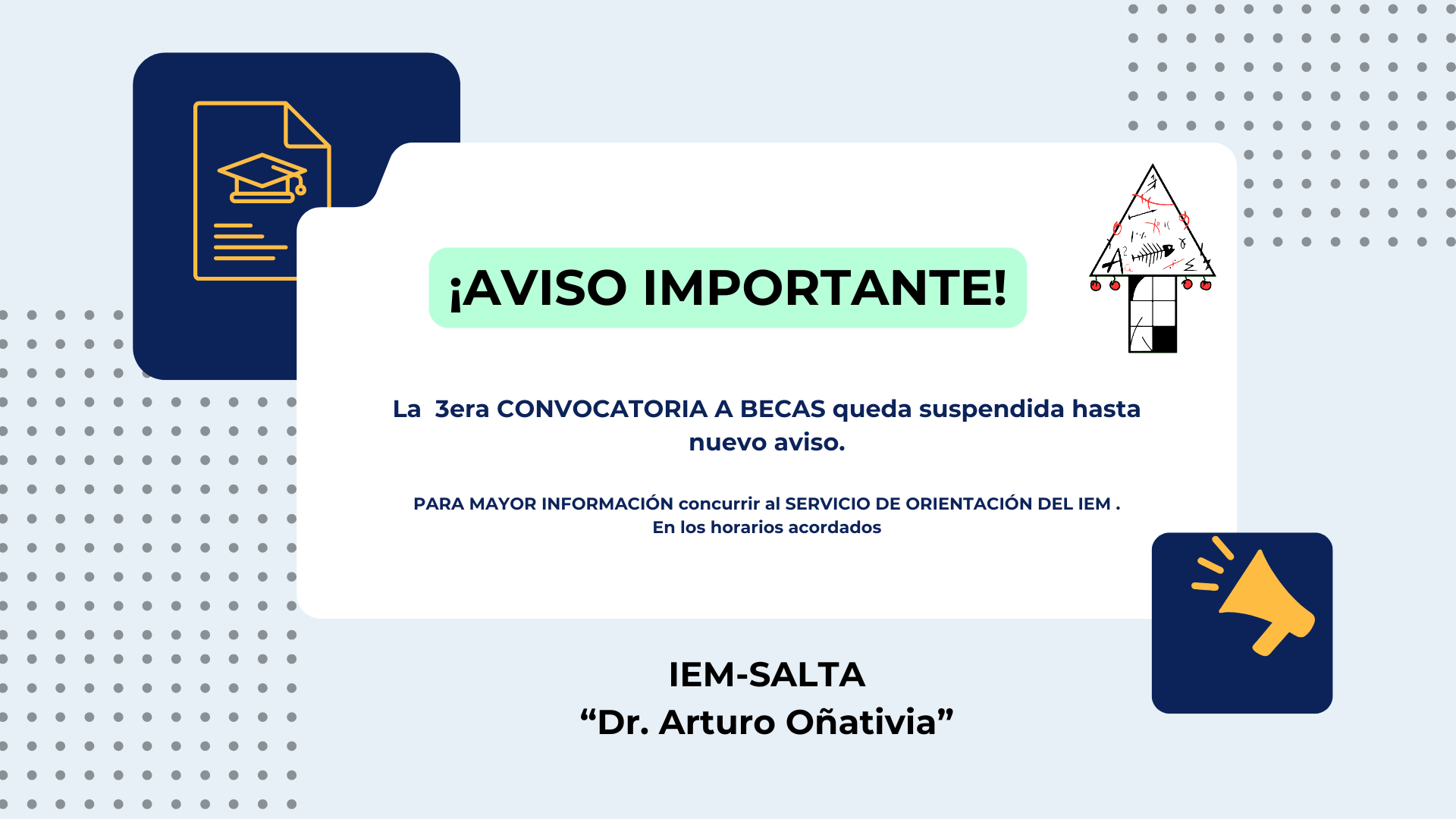 ¡AVISO IMPORTANTE!

La 3era CONVOCATORIA A BECAS queda suspendida hasta nuevo aviso.

PARA MAYOR INFORMACIÓN concurrir al SERVICIO DE ORIENTACIÓN DEL IEM . En los horarios acordados

IEM-SALTA
“Dr. Arturo Oñativia”